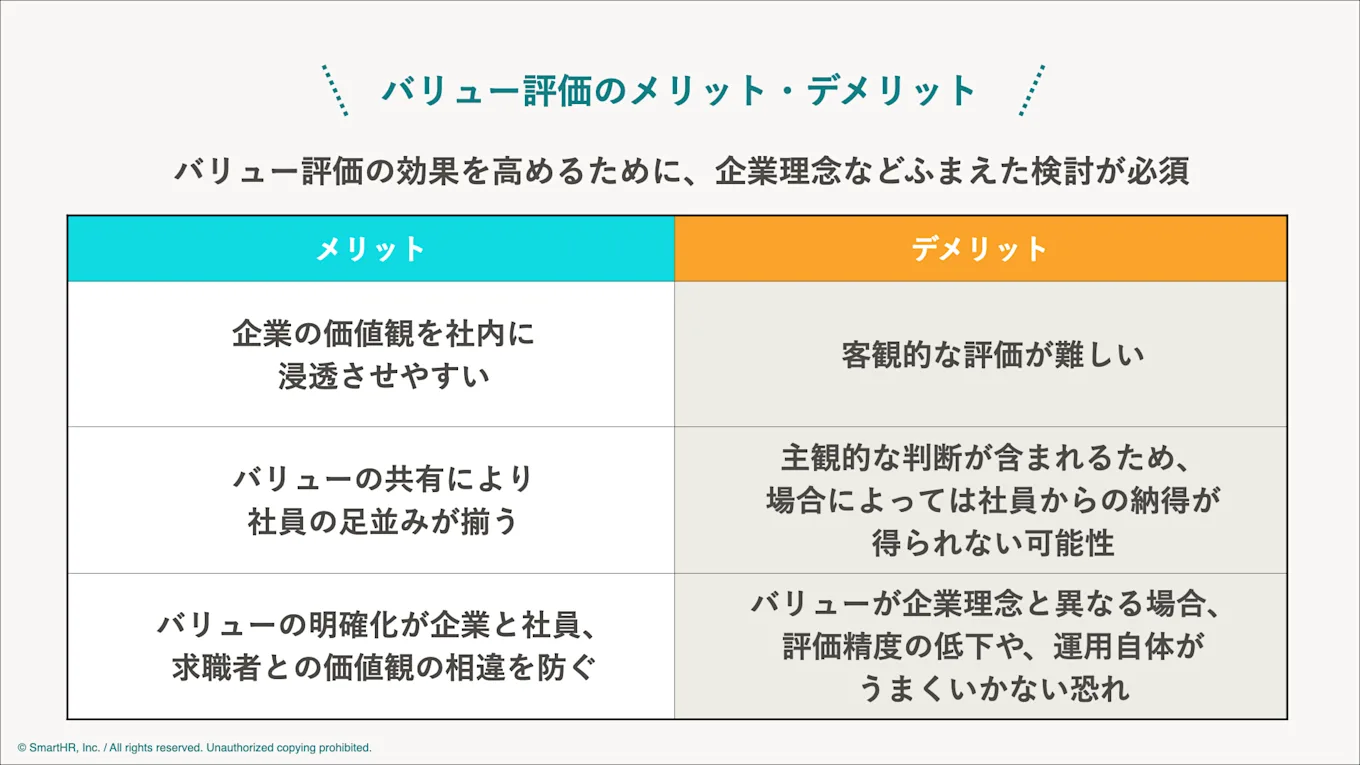 バリュー評価のメリット・デメリット

バリュー評価の効果を高めるために、企業理念などふまえた検討が必須

| メリット | デメリット |
|---|---|
| 企業の価値観を社内に浸透させやすい | 客観的な評価が難しい |
| バリューの共有により社員の足並みが揃う | 主観的な判断が含まれるため、場合によっては社員からの納得が得られない可能性 |
| バリューの明確化が企業と社員、求職者との価値観の相違を防ぐ | バリューが企業理念と異なる場合、評価精度の低下や、運用自体がうまくいかない恐れ |

© SmartHR, Inc. / All rights reserved. Unauthorized copying prohibited.